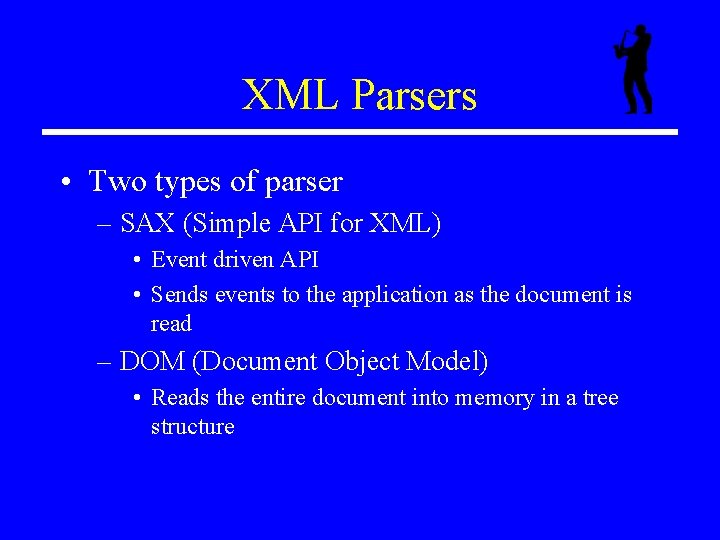 XML Parsers

• Two types of parser
– SAX (Simple API for XML)
• Event driven API
• Sends events to the application as the document is read
– DOM (Document Object Model)
• Reads the entire document into memory in a tree structure